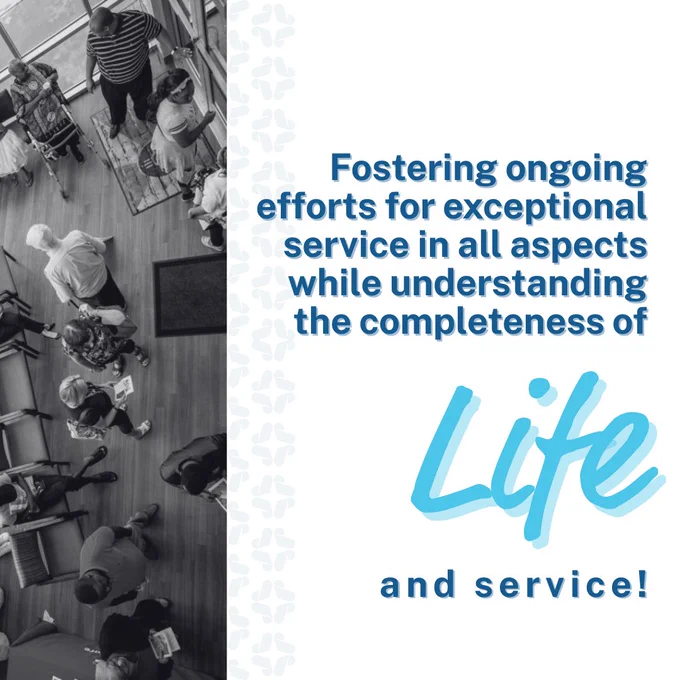 Fostering ongoing efforts for exceptional service in all aspects while understanding the completeness of

Life

and service!